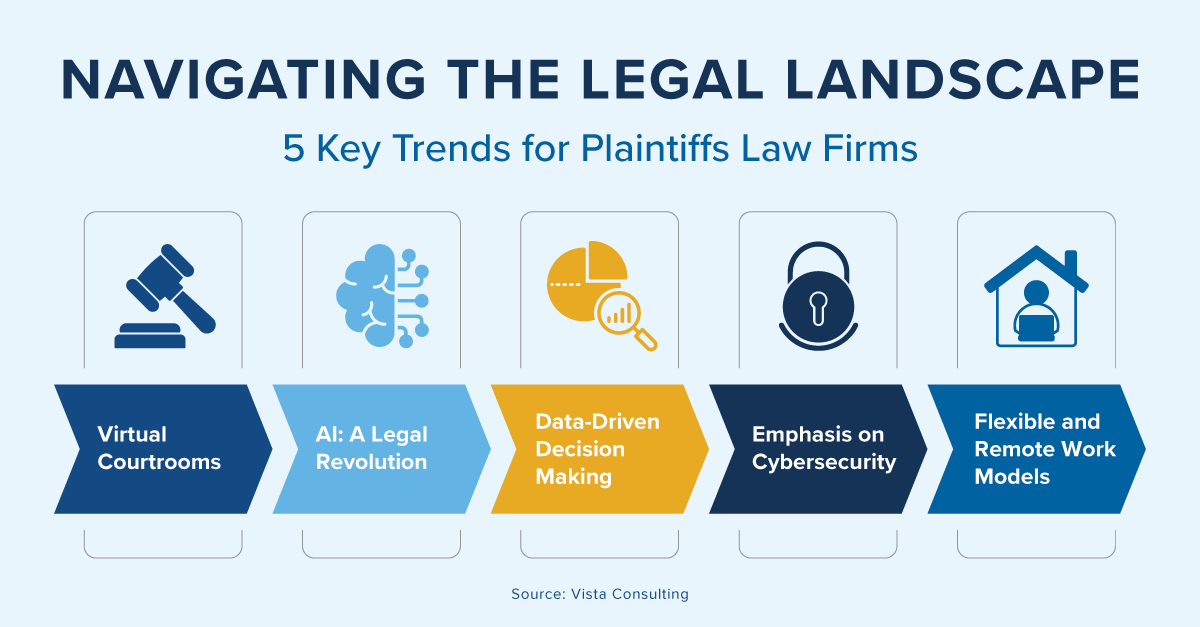 NAVIGATING THE LEGAL LANDSCAPE

5 Key Trends for Plaintiffs Law Firms

Virtual Courtrooms

AI: A Legal Revolution

Data-Driven Decision Making

Emphasis on Cybersecurity

Flexible and Remote Work Models

Source: Vista Consulting